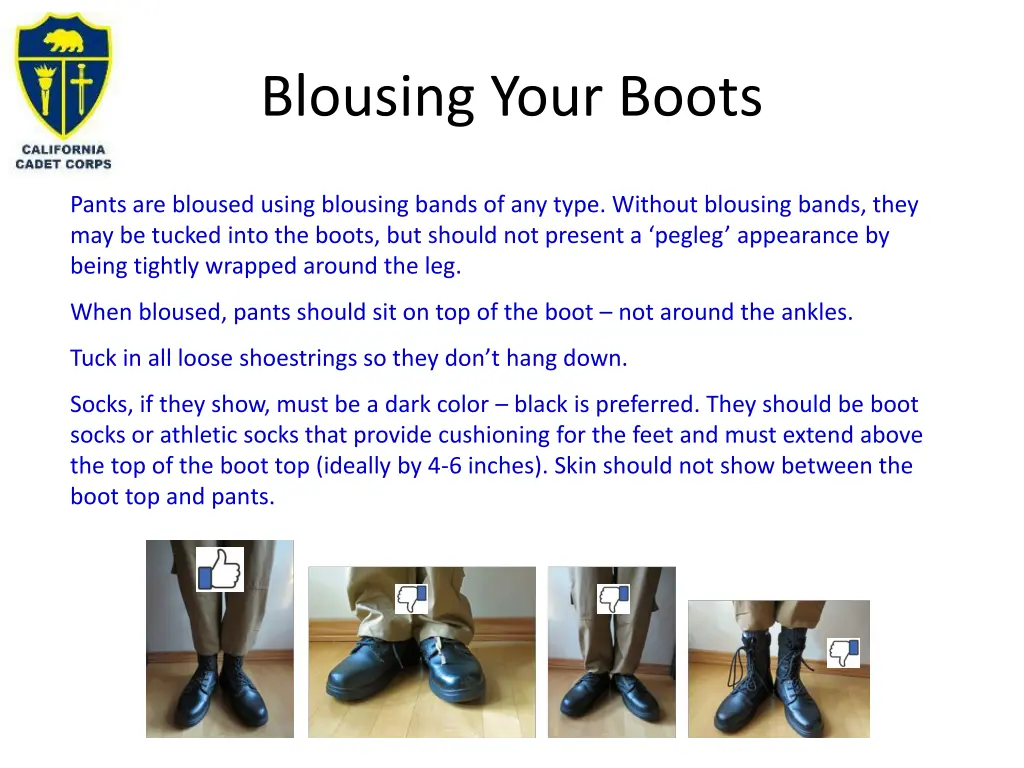 CALIFORNIA CADET CORPS

Blousing Your Boots

Pants are bloused using blousing bands of any type. Without blousing bands, they may be tucked into the boots, but should not present a ‘pegleg’ appearance by being tightly wrapped around the leg.

When bloused, pants should sit on top of the boot – not around the ankles.

Tuck in all loose shoestrings so they don’t hang down.

Socks, if they show, must be a dark color – black is preferred. They should be boot socks or athletic socks that provide cushioning for the feet and must extend above the top of the boot top (ideally by 4-6 inches). Skin should not show between the boot top and pants.